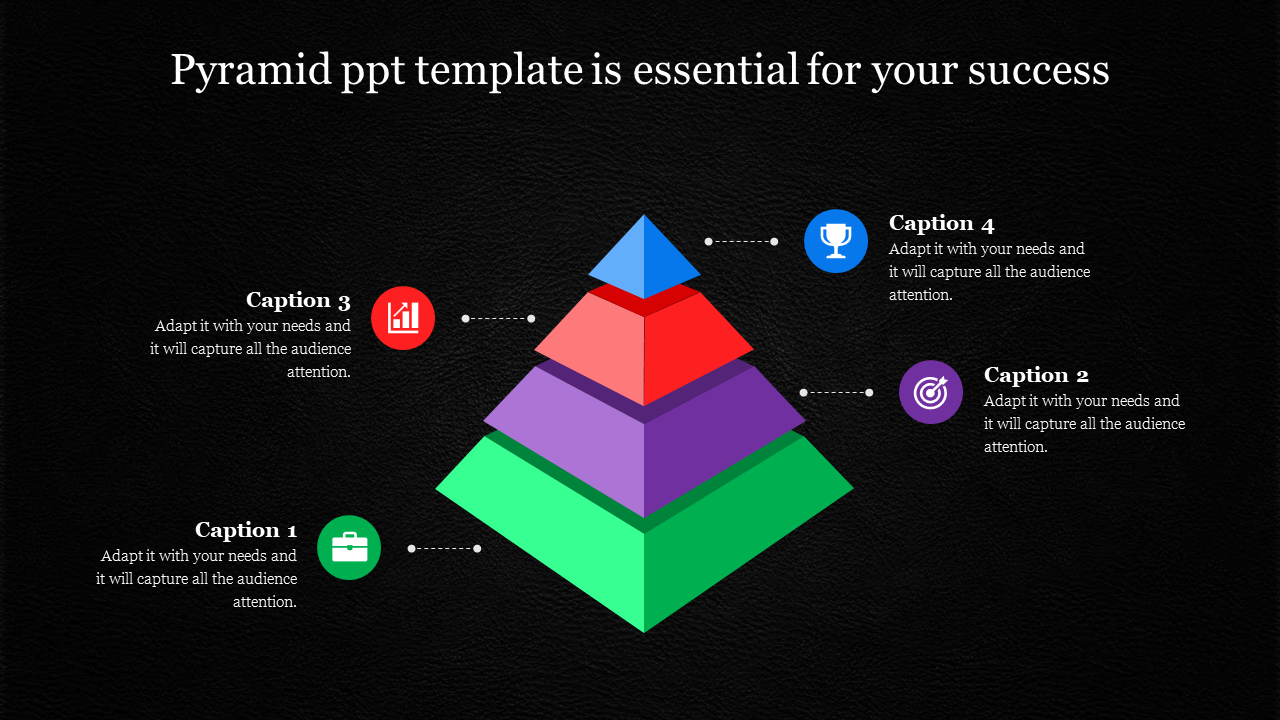 Pyramid ppt template is essential for your success

Caption 4
Adapt it with your needs and it will capture all the audience attention.

Caption 3
Adapt it with your needs and it will capture all the audience attention.

Caption 2
Adapt it with your needs and it will capture all the audience attention.

Caption 1
Adapt it with your needs and it will capture all the audience attention.